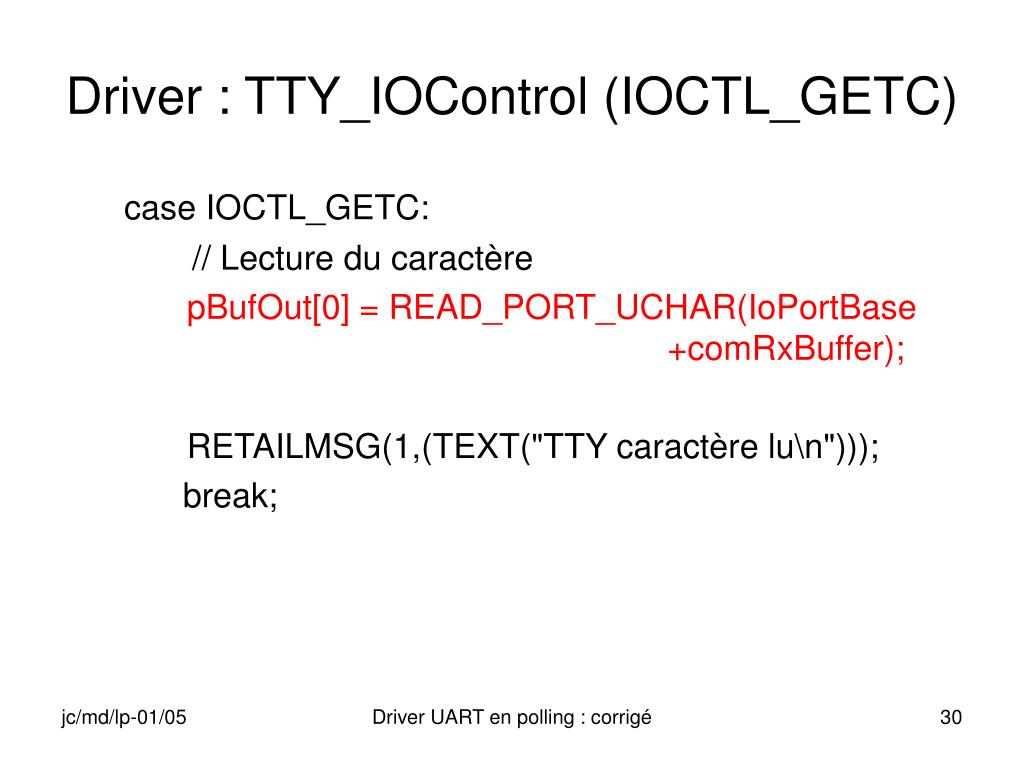 Driver : TTY_IOControl (IOCTL_GETC)

case IOCTL_GETC:
// Lecture du caractère
pBufOut[0] = READ_PORT_UCHAR(IoPortBase +comRxBuffer);

RETAILMSG(1,(TEXT("TTY caractère lu\n")));
break;

jc/md/lp-01/05

Driver UART en polling : corrigé

30